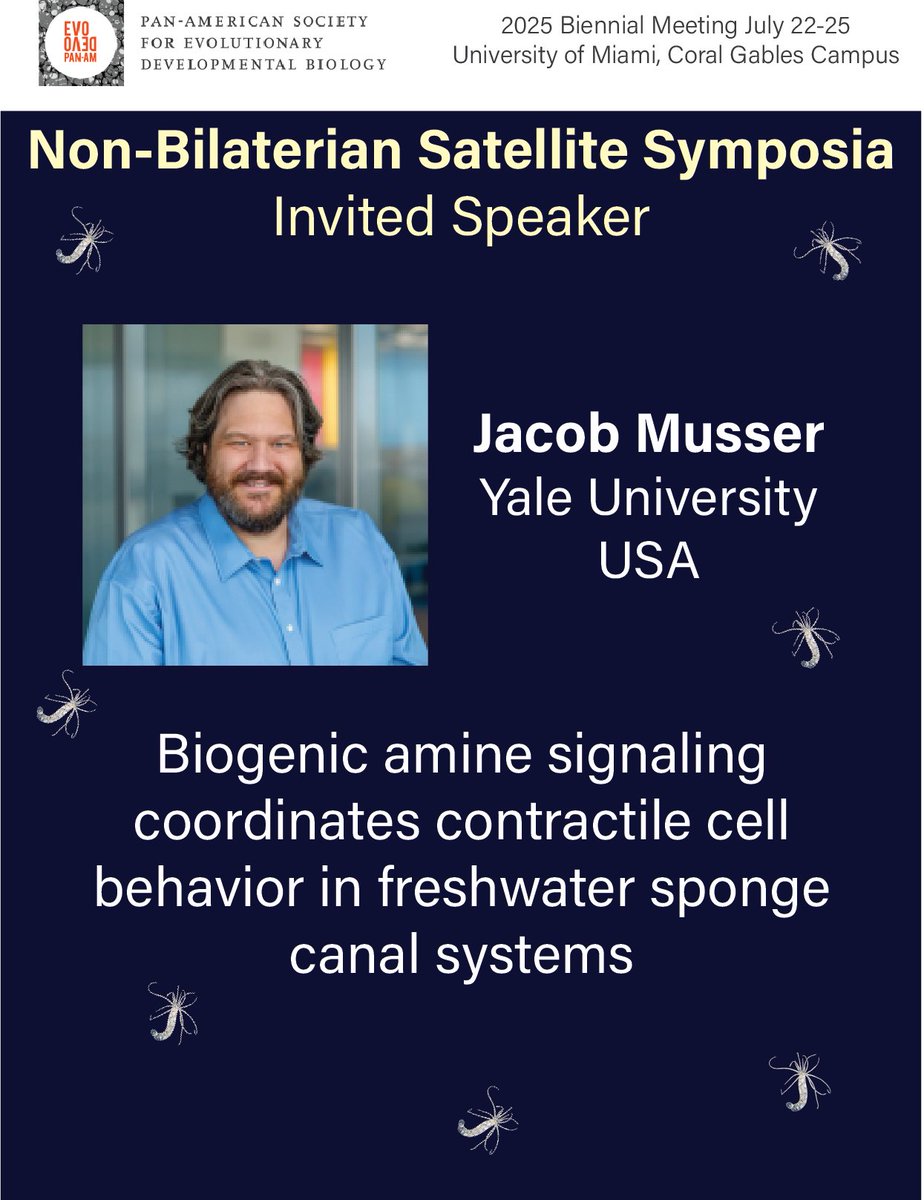 EVO DEVO PAN-AM

PAN-AMERICAN SOCIETY FOR EVOLUTIONARY DEVELOPMENTAL BIOLOGY

2025 Biennial Meeting July 22-25
University of Miami, Coral Gables Campus

Non-Bilaterian Satellite Symposia
Invited Speaker

Jacob Musser
Yale University
USA

Biogenic amine signaling coordinates contractile cell behavior in freshwater sponge canal systems